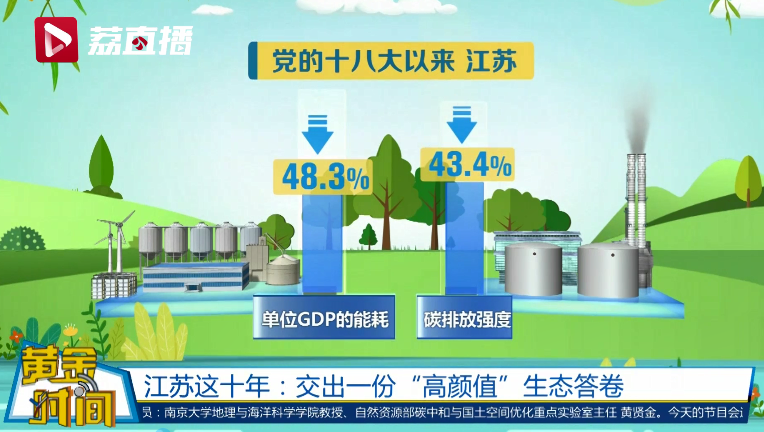 荔直播

党的十八大以来 江苏

48.3%

43.4%

单位GDP的能耗

碳排放强度

黄金时间

江苏这十年：交出一份“高颜值”生态答卷

员：南京大学地理与海洋科学学院教授、自然资源部碳中和与国土空间优化重点实验室主任 黄贤金。今天的节目会